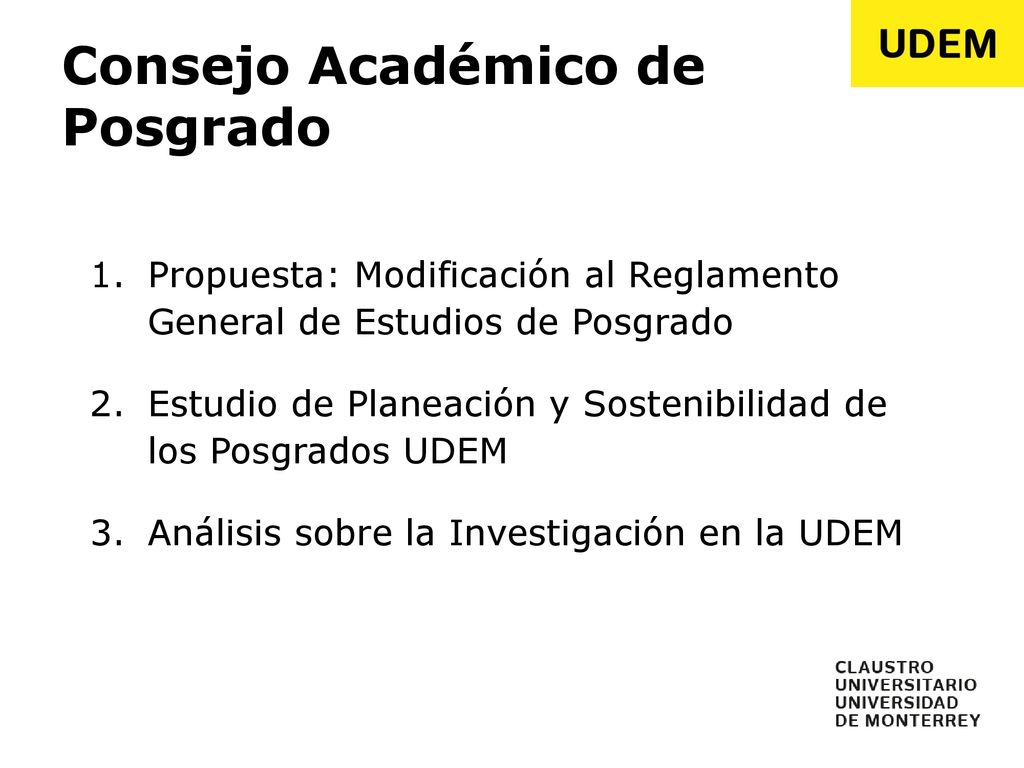 UDEM

Consejo Académico de Posgrado

1. Propuesta: Modificación al Reglamento General de Estudios de Posgrado

2. Estudio de Planeación y Sostenibilidad de los Posgrados UDEM

3. Análisis sobre la Investigación en la UDEM

CLAUSTRO
UNIVERSITARIO
UNIVERSIDAD
DE MONTERREY